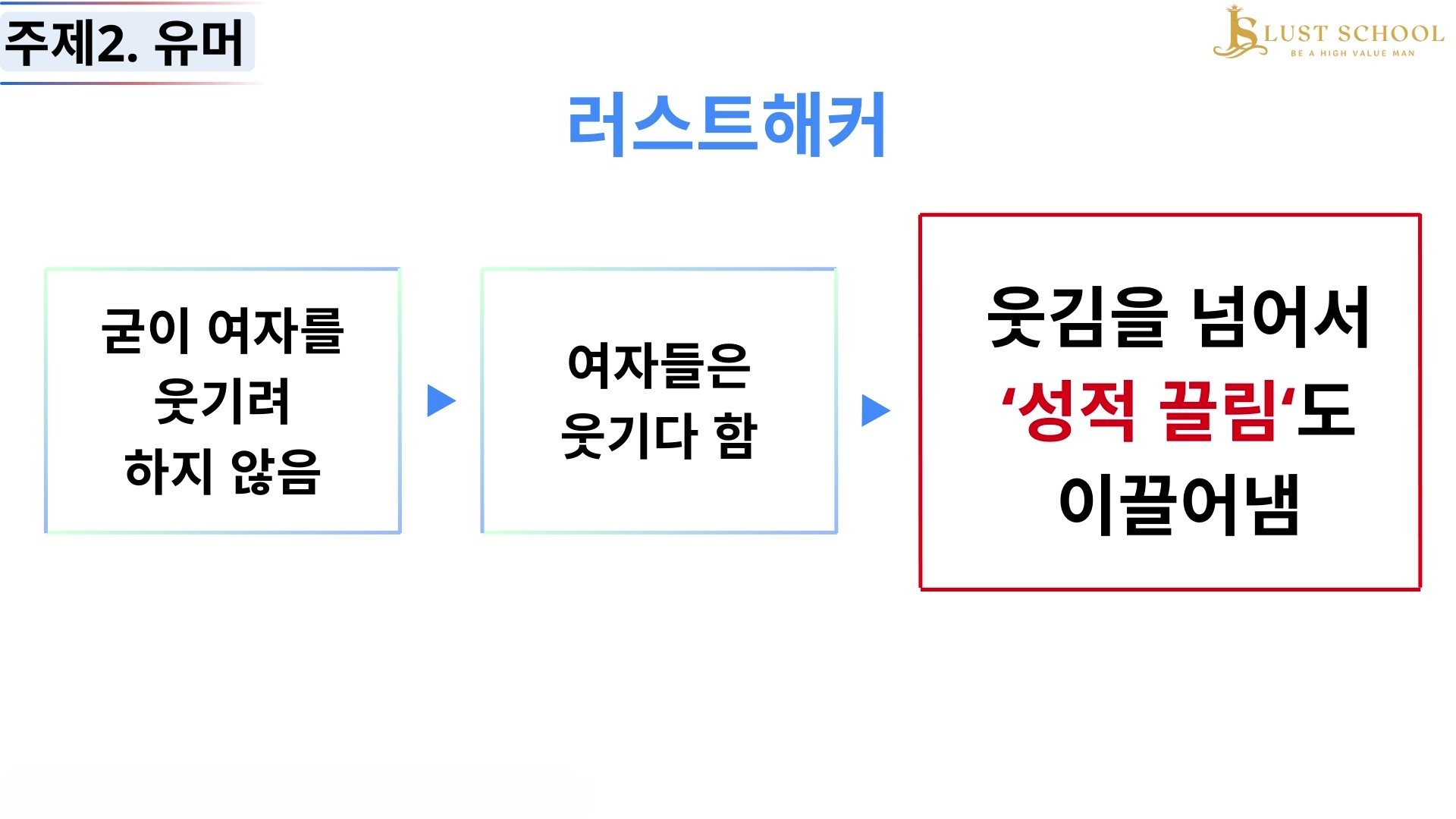 주제2. 유머

LUST SCHOOL
BE A HIGH VALUE MAN

러스트해커

굳이 여자를 웃기려 하지 않음

여자들은 웃기다 함

웃김을 넘어서 ‘성적 끌림‘도 이끌어냄